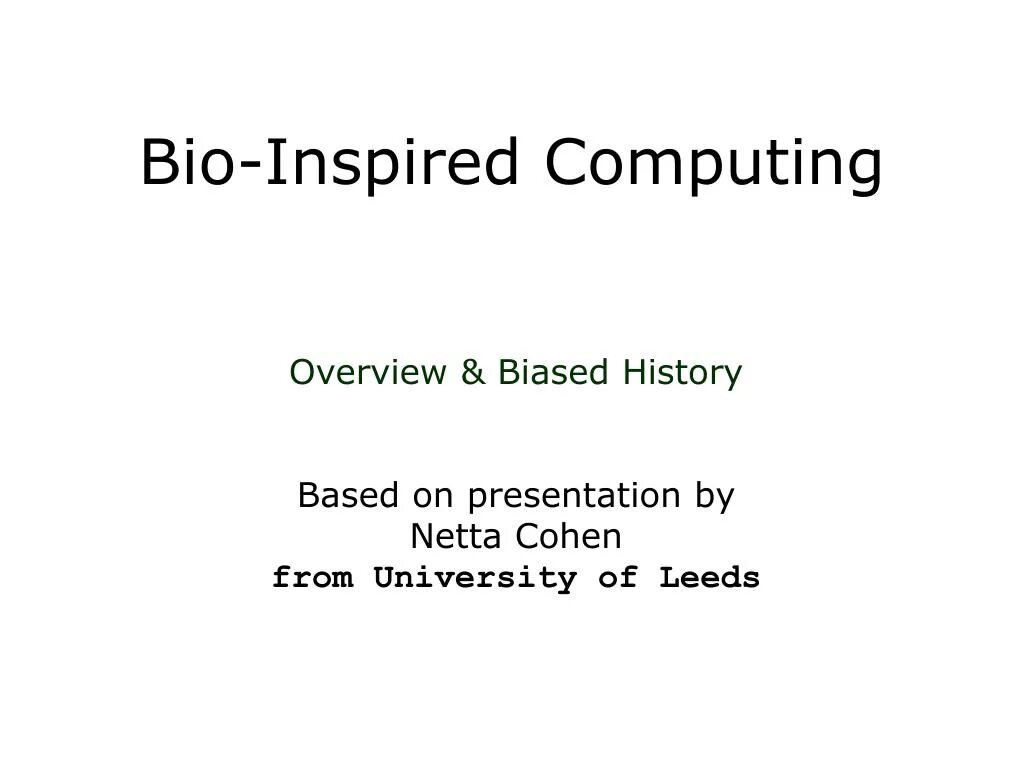 Bio-Inspired Computing

Overview & Biased History

Based on presentation by
Netta Cohen
from University of Leeds